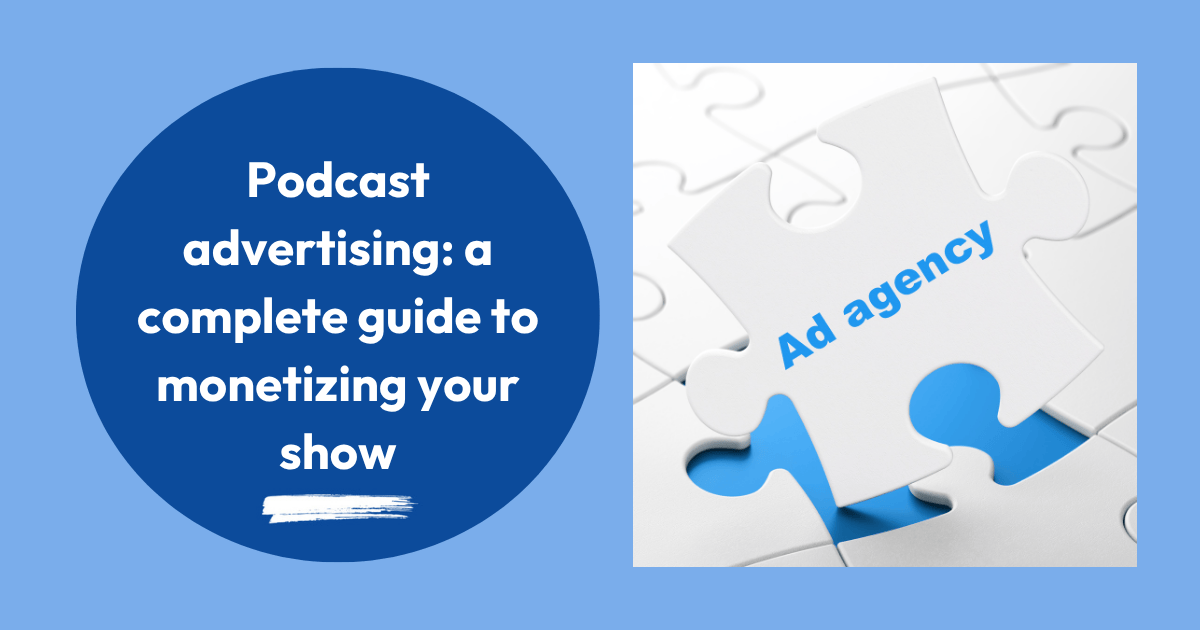 Podcast advertising: a complete guide to monetizing your show

Ad agency